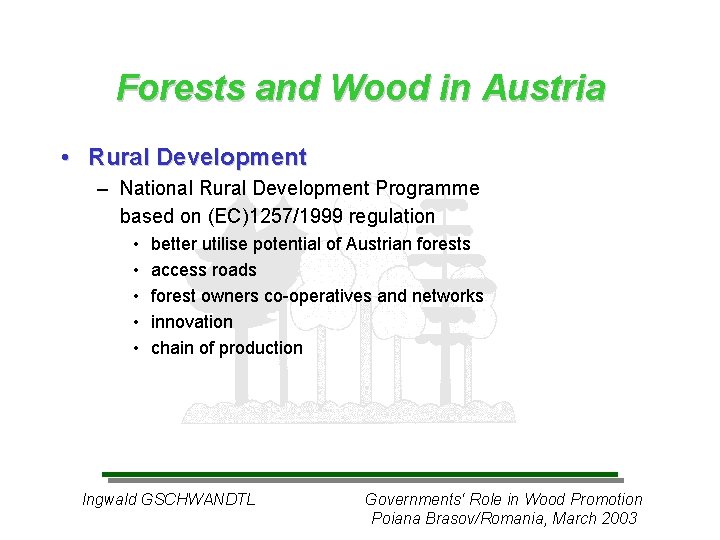 Forests and Wood in Austria

• Rural Development
– National Rural Development Programme based on (EC)1257/1999 regulation
• better utilise potential of Austrian forests
• access roads
• forest owners co-operatives and networks
• innovation
• chain of production

Ingwald GSCHWANDTL

Governments' Role in Wood Promotion
Poiana Brasov/Romania, March 2003